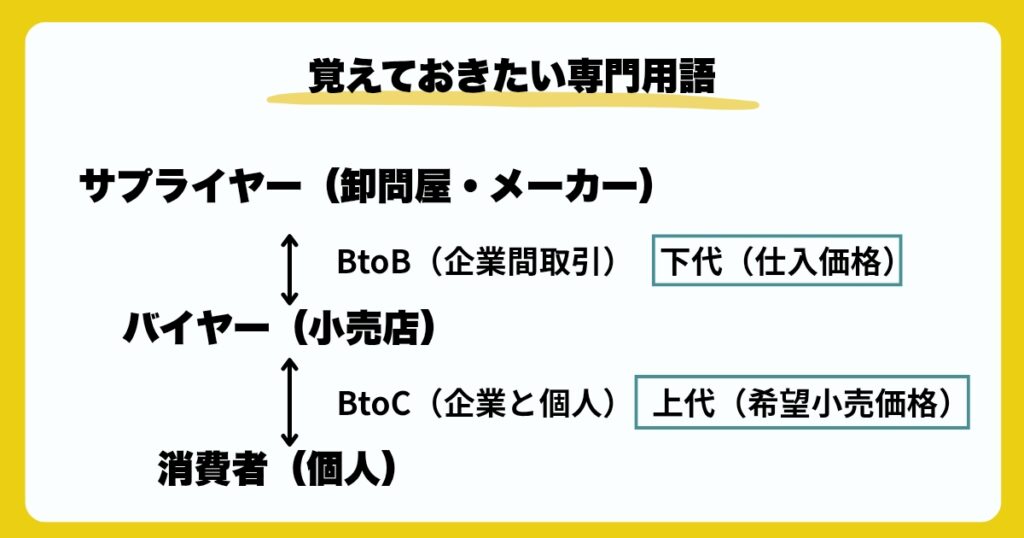 覚えておきたい専門用語

サプライヤー（卸問屋・メーカー）

BtoB（企業間取引）

下代（仕入価格）

バイヤー（小売店）

BtoC（企業と個人）

上代（希望小売価格）

消費者（個人）